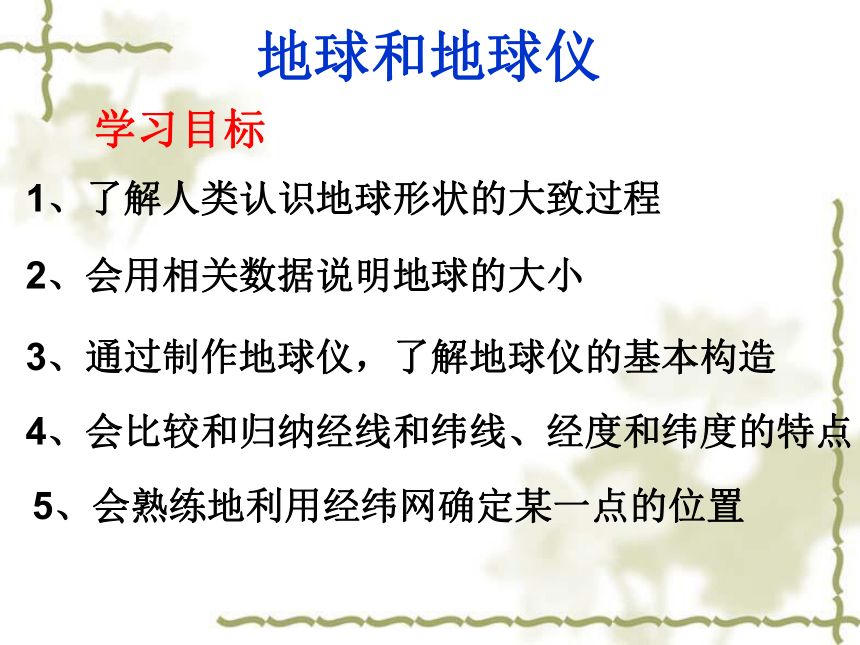 地球和地球仪

学习目标

1、了解人类认识地球形状的大致过程

2、会用相关数据说明地球的大小

3、通过制作地球仪，了解地球仪的基本构造

4、会比较和归纳经线和纬线、经度和纬度的特点

5、会熟练地利用经纬网确定某一点的位置